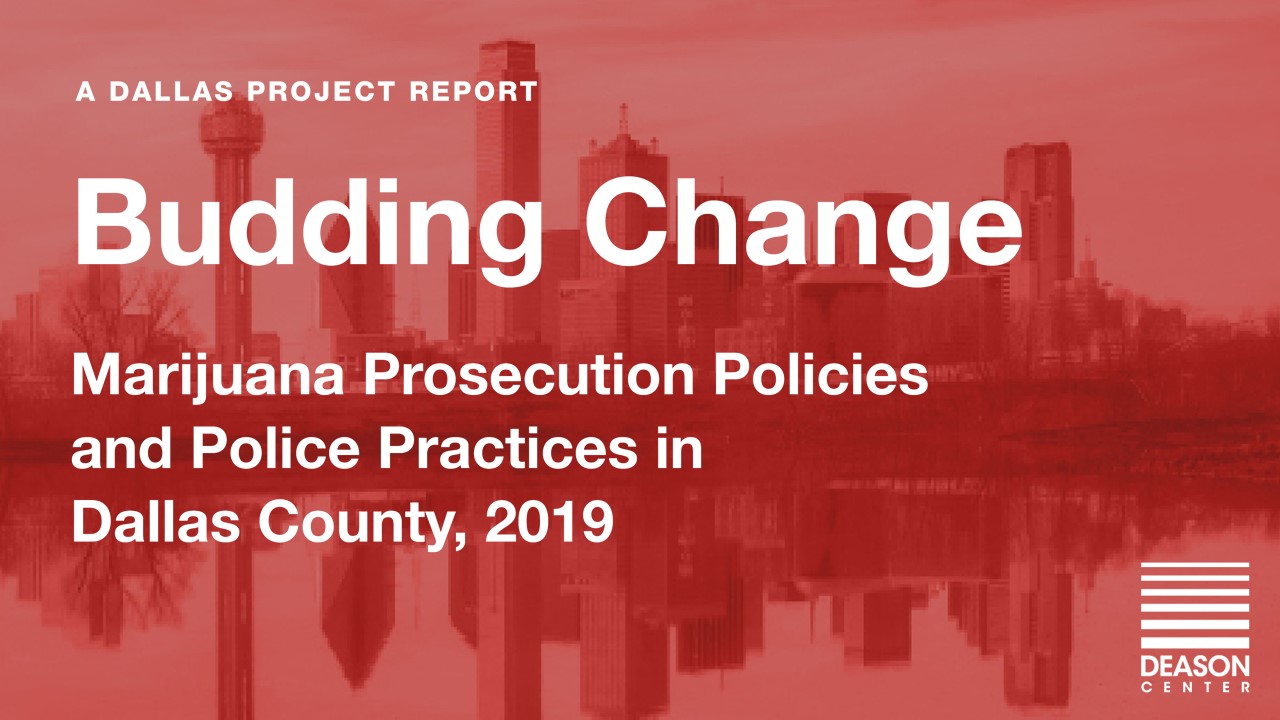 A DALLAS PROJECT REPORT

Budding Change

Marijuana Prosecution Policies and Police Practices in Dallas County, 2019

DEASON
CENTER